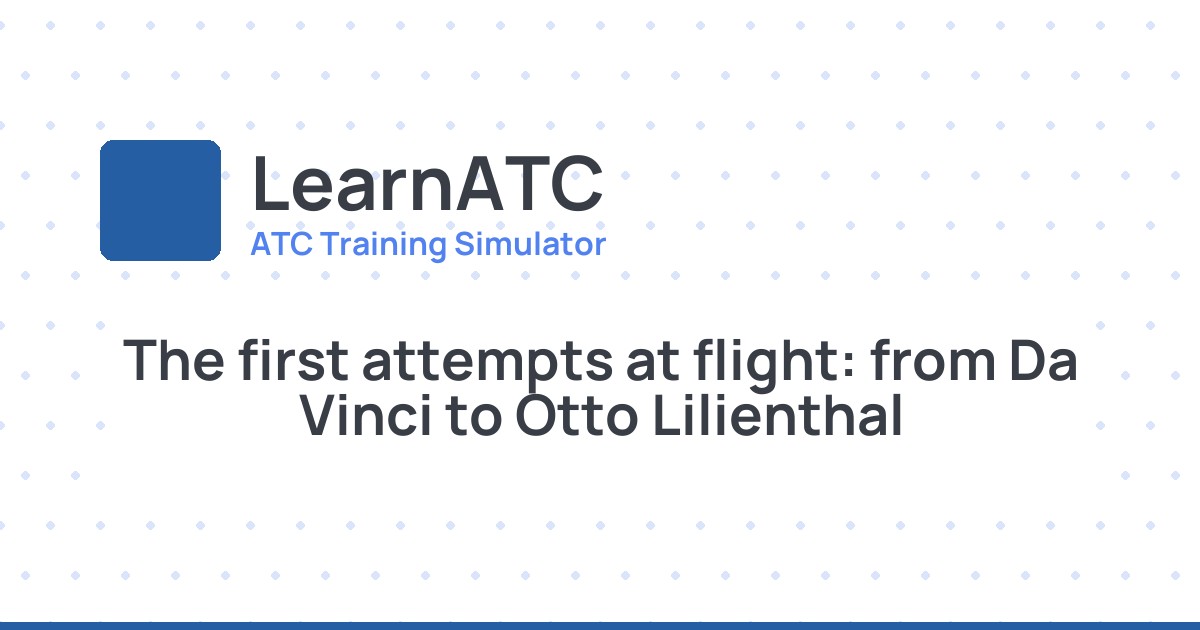 LearnATC
ATC Training Simulator

The first attempts at flight: from Da Vinci to Otto Lilienthal